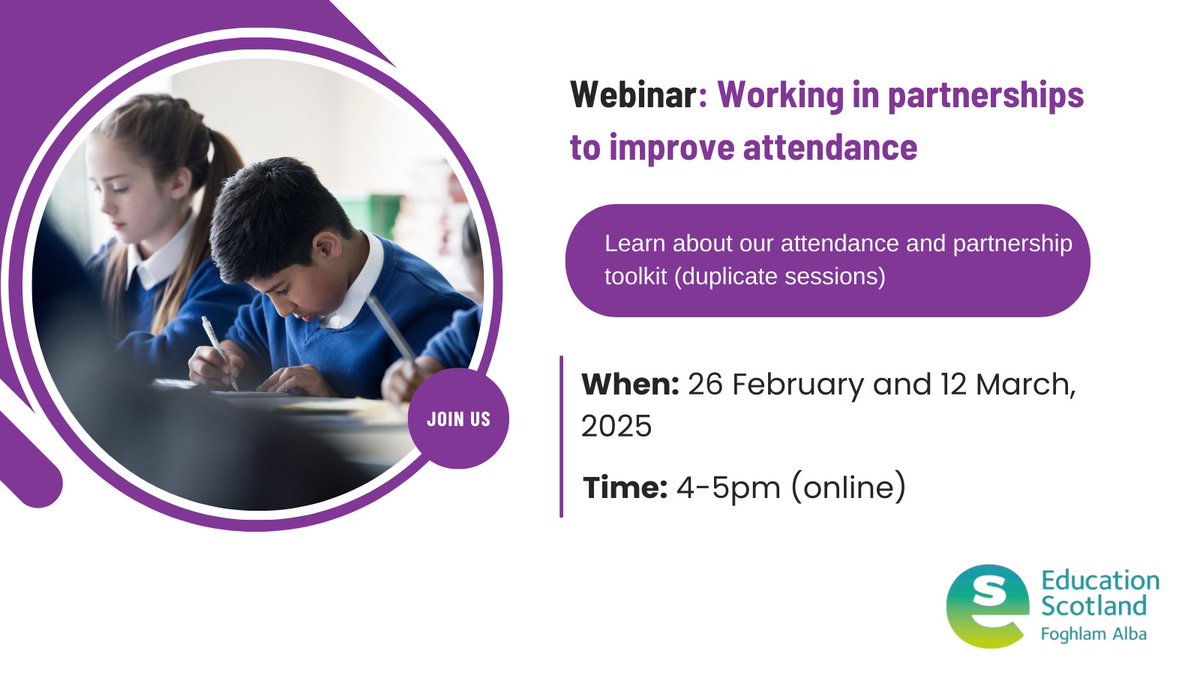 JOIN US

Webinar: Working in partnerships to improve attendance

Learn about our attendance and partnership toolkit (duplicate sessions)

When: 26 February and 12 March, 2025

Time: 4-5pm (online)

Education Scotland
Foghlam Alba